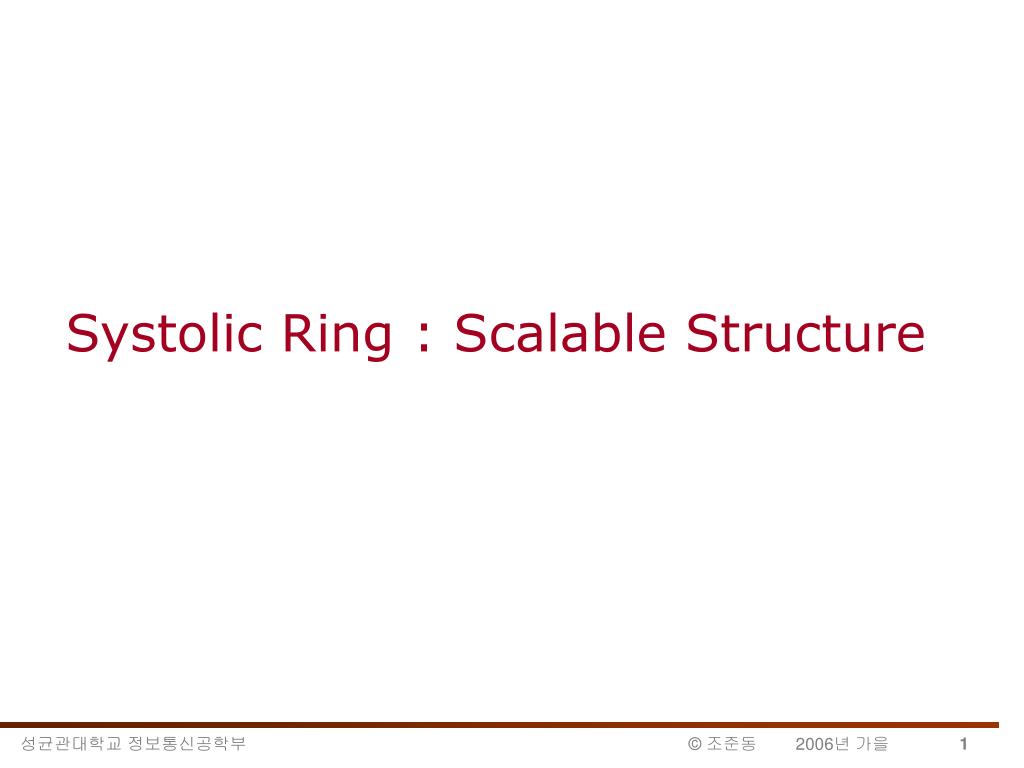 Systolic Ring : Scalable Structure

성균관대학교 정보통신공학부

© 조준동

2006년 가을

1